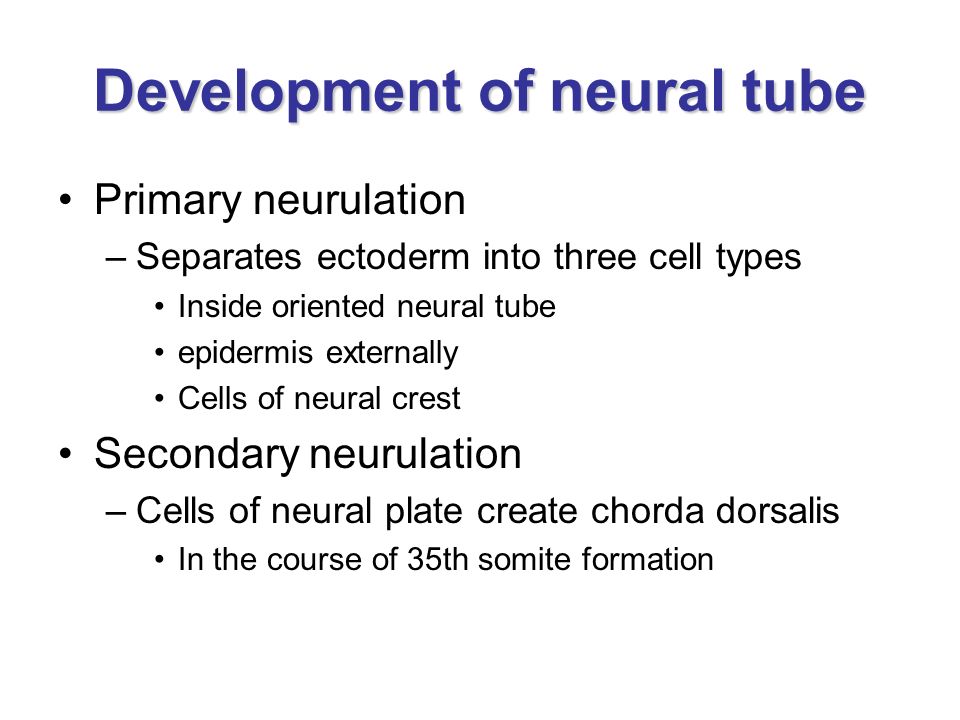 Development of neural tube

• Primary neurulation
– Separates ectoderm into three cell types
• Inside oriented neural tube
• epidermis externally
• Cells of neural crest

• Secondary neurulation
– Cells of neural plate create chorda dorsalis
• In the course of 35th somite formation